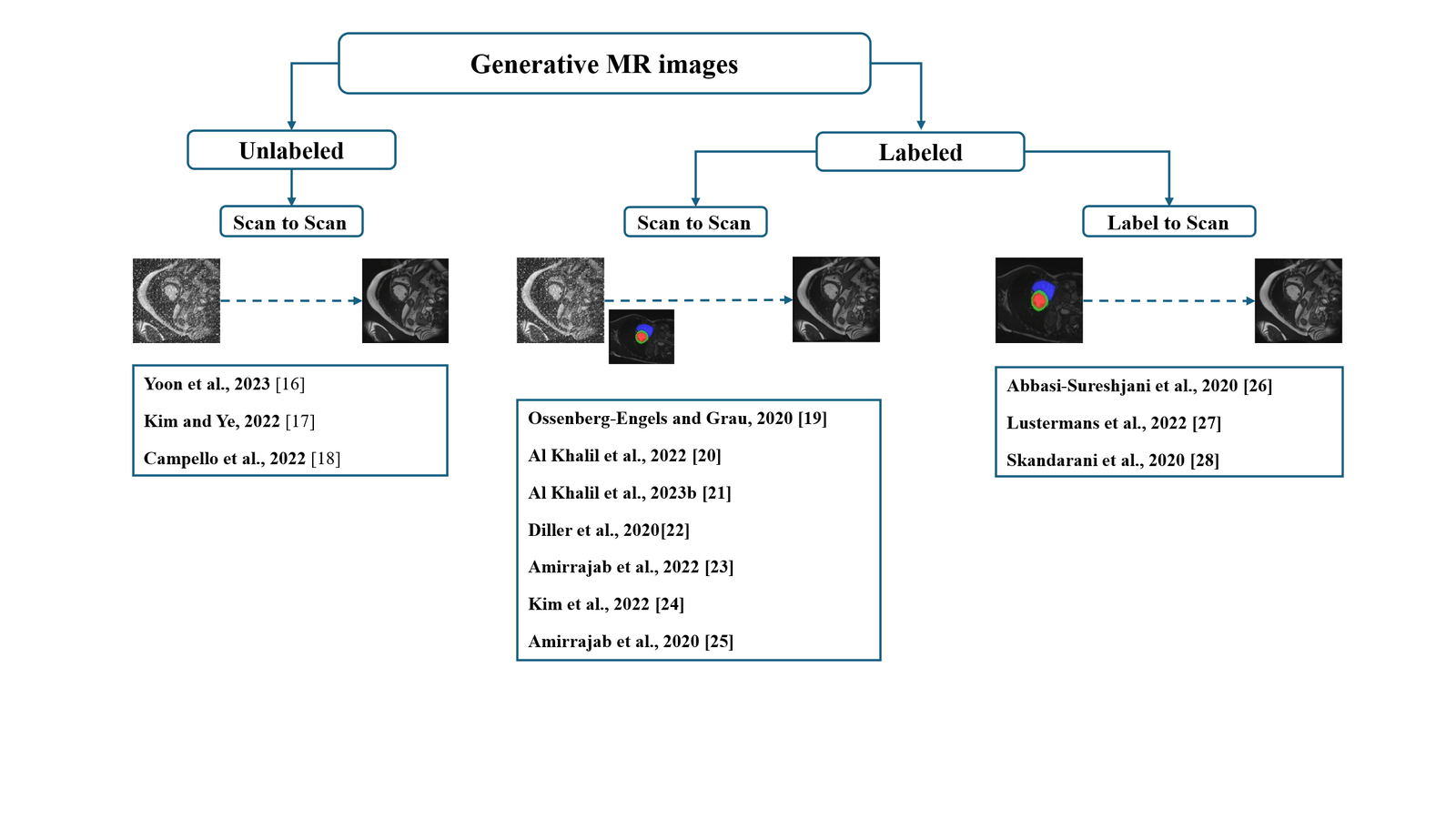 Generative MR images

Unlabeled

Scan to Scan

Yoon et al., 2023 [16]

Kim and Ye, 2022 [17]

Campello et al., 2022 [18]

Labeled

Scan to Scan

Ossenberg-Engels and Grau, 2020 [19]

Al Khalil et al., 2022 [20]

Al Khalil et al., 2023b [21]

Diller et al., 2020[22]

Amirrajab et al., 2022 [23]

Kim et al., 2022 [24]

Amirrajab et al., 2020 [25]

Label to Scan

Abbasi-Sureshjani et al., 2020 [26]

Lustermans et al., 2022 [27]

Skandarani et al., 2020 [28]